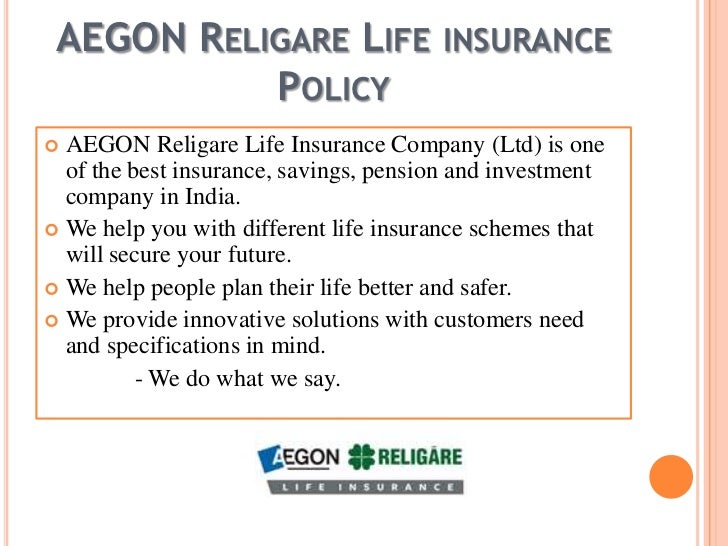 AEGON RELIGARE LIFE INSURANCE POLICY

AEGON Religare Life Insurance Company (Ltd) is one of the best insurance, savings, pension and investment company in India.

We help you with different life insurance schemes that will secure your future.

We help people plan their life better and safer.

We provide innovative solutions with customers need and specifications in mind.

- We do what we say.

AEGON RELIGARE
LIFE INSURANCE